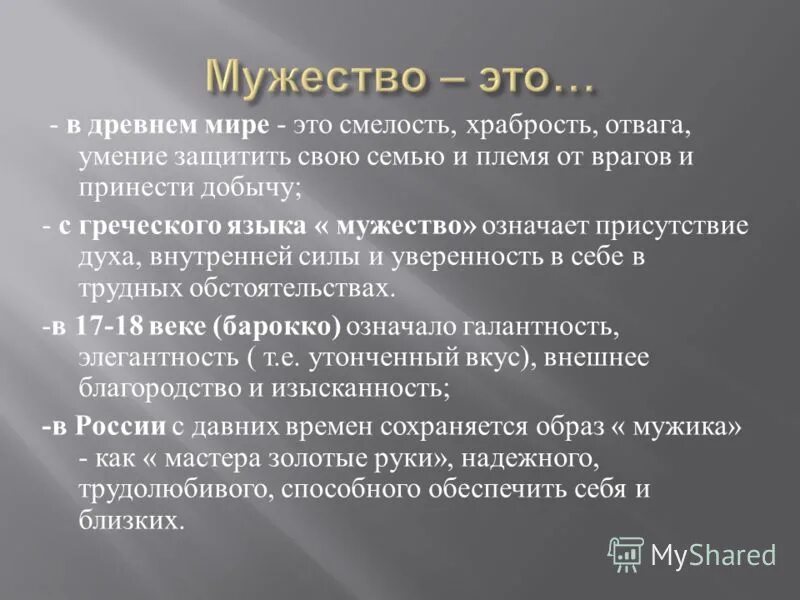 Мужество – это…

- в древнем мире - это смелость, храбрость, отвага, умение защитить свою семью и племя от врагов и принести добычу;

- с греческого языка « мужество» означает присутствие духа, внутренней силы и уверенность в себе в трудных обстоятельствах.

-в 17-18 веке (барокко) означало галантность, элегантность ( т.е. утонченный вкус), внешнее благородство и изысканность;

-в России с давних времен сохраняется образ « мужика» - как « мастера золотые руки», надежного, трудолюбивого, способного обеспечить себя и близких.

MyShared